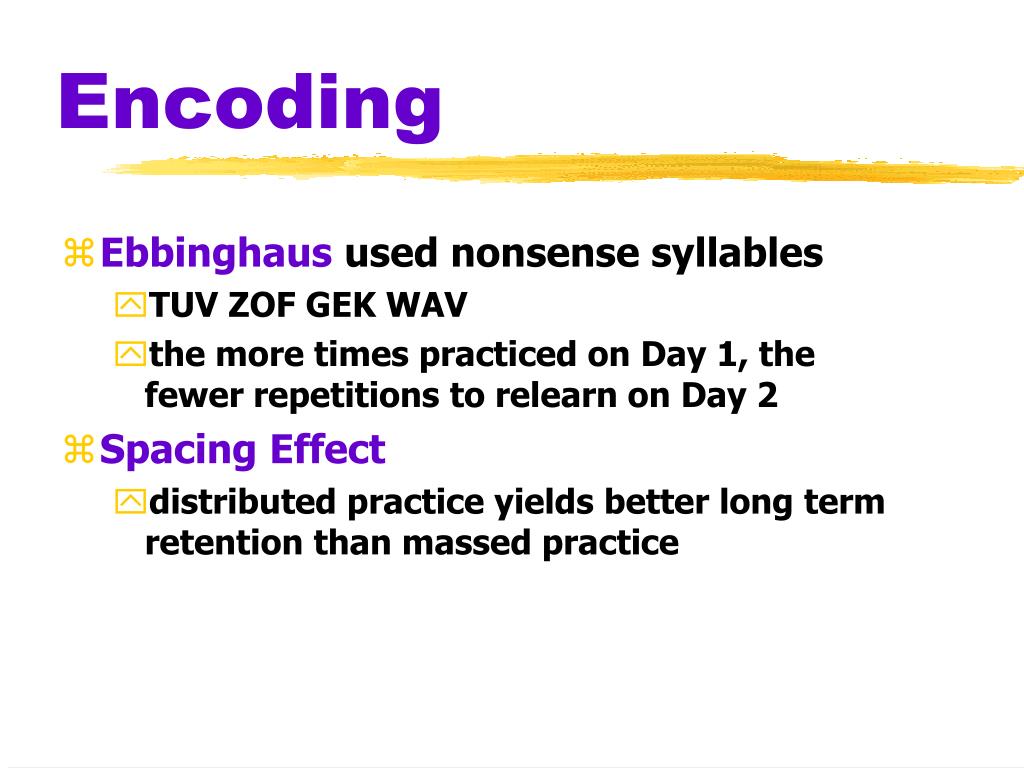 Encoding

Ebbinghaus used nonsense syllables

TUV ZOF GEK WAV

the more times practiced on Day 1, the fewer repetitions to relearn on Day 2

Spacing Effect

distributed practice yields better long term retention than massed practice